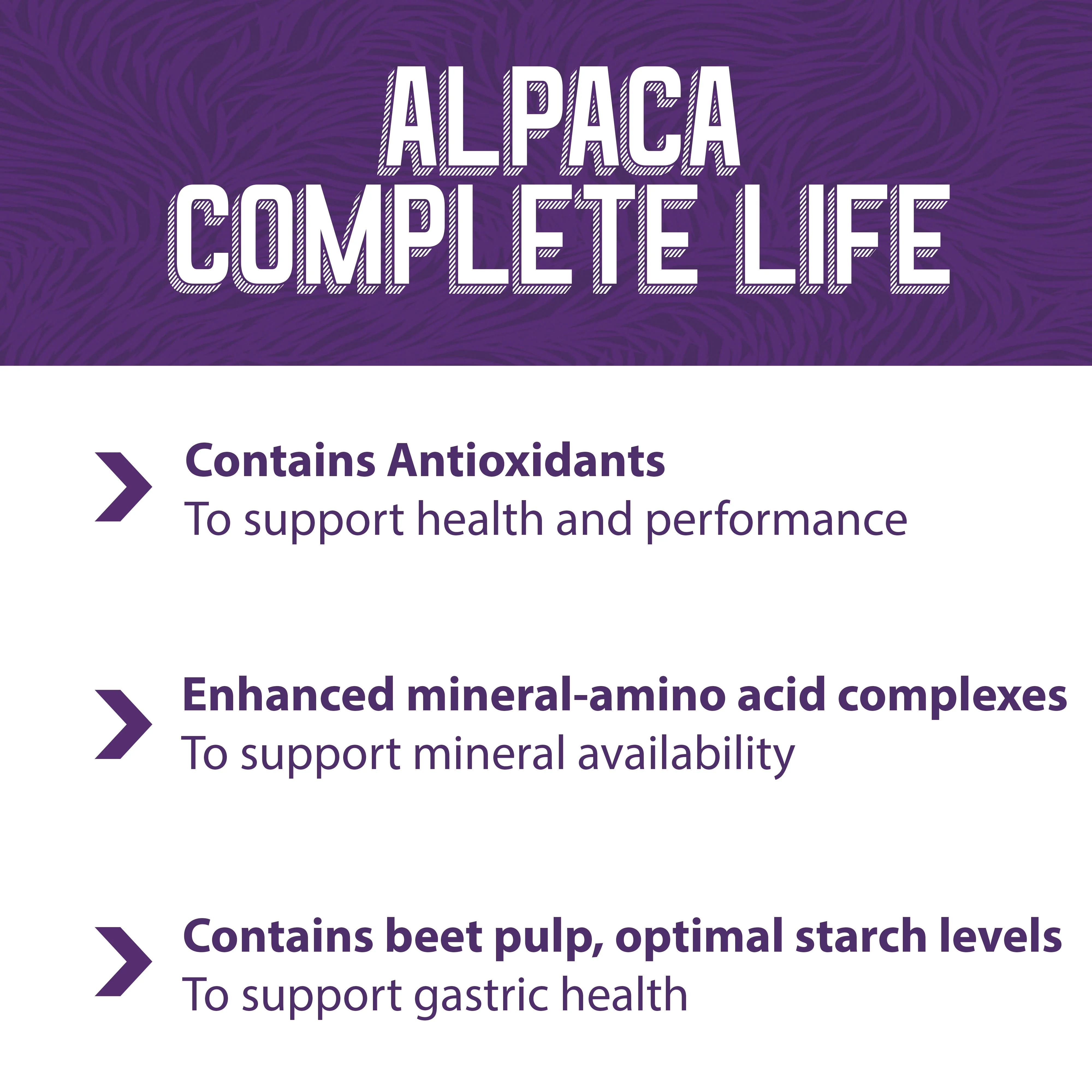 ALPACA COMPLETE LIFE

Contains Antioxidants
To support health and performance

Enhanced mineral-amino acid complexes
To support mineral availability

Contains beet pulp, optimal starch levels
To support gastric health